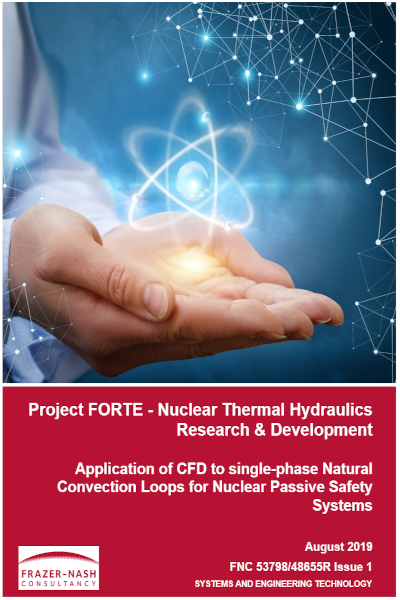 Project FORTE - Nuclear Thermal Hydraulics Research & Development

Application of CFD to single-phase Natural Convection Loops for Nuclear Passive Safety Systems

August 2019

FNC 53798/48655R Issue 1

SYSTEMS AND ENGINEERING TECHNOLOGY

FRAZER-NASH CONSULTANCY